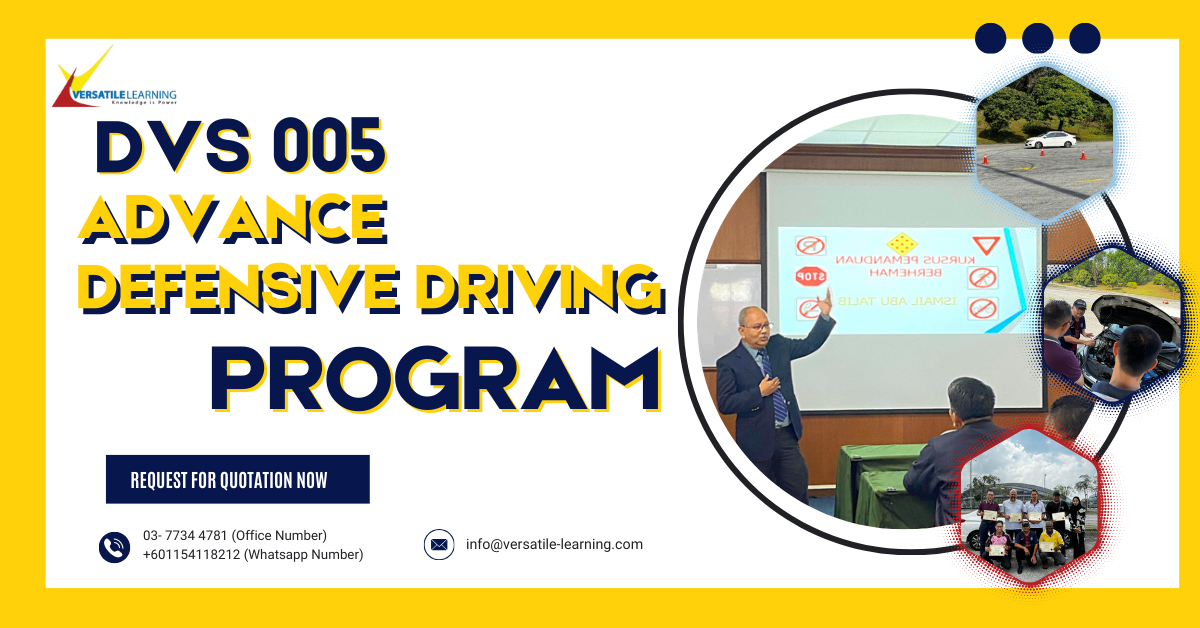 VERSATILE LEARNING
Knowledge is Power

DVS 005
ADVANCE
DEFENSIVE DRIVING
PROGRAM

KURSUS PEMANDUAN BERHEMAH
ISMAIL ABU TALIB
STOP

REQUEST FOR QUOTATION NOW

03- 7734 4781 (Office Number)
+601154118212 (Whatsapp Number)

info@versatile-learning.com